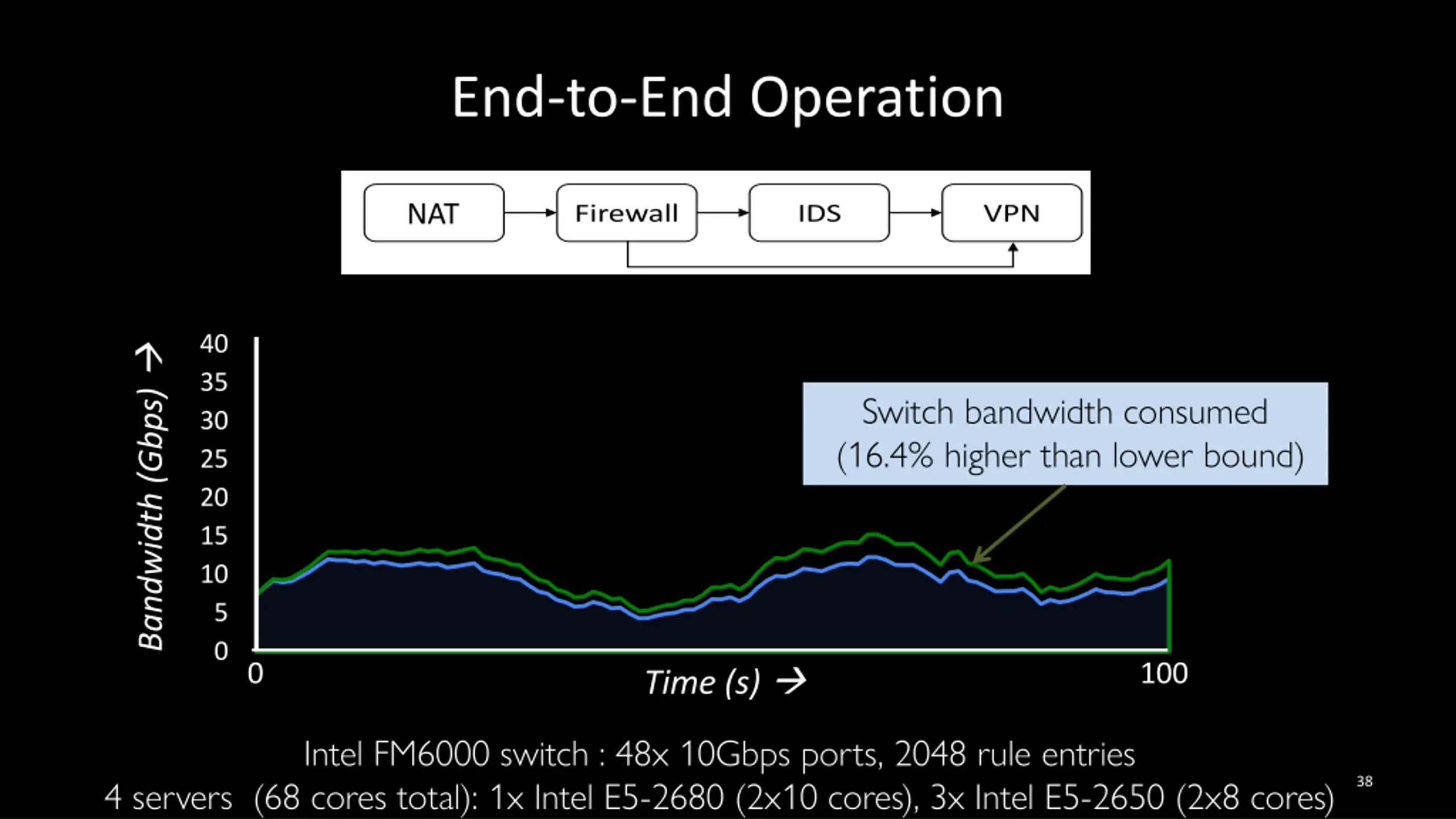 End-to-End Operation

NAT

Firewall

IDS

VPN

Bandwidth (Gbps) →

40
35
30
25
20
15
10
5
0

Switch bandwidth consumed (16.4% higher than lower bound)

0

Time (s) →

100

Intel FM6000 switch : 48x 10Gbps ports, 2048 rule entries
4 servers (68 cores total): 1x Intel E5-2680 (2x10 cores), 3x Intel E5-2650 (2x8 cores)

38